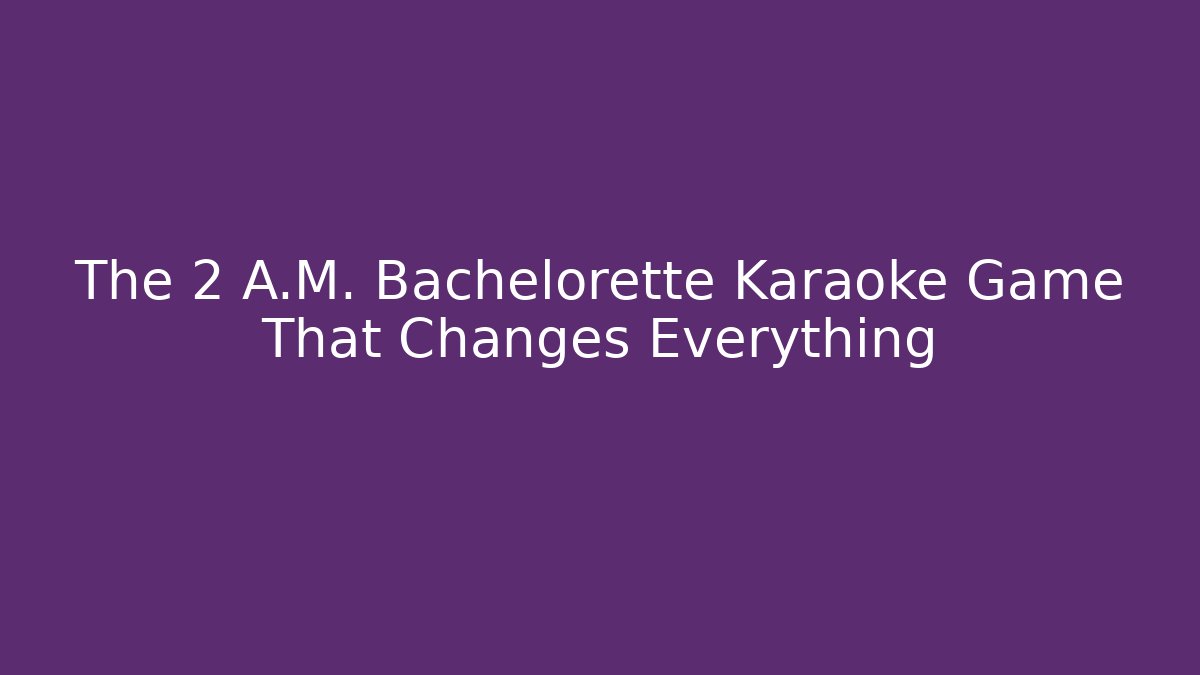 The 2 A.M. Bachelorette Karaoke Game That Changes Everything